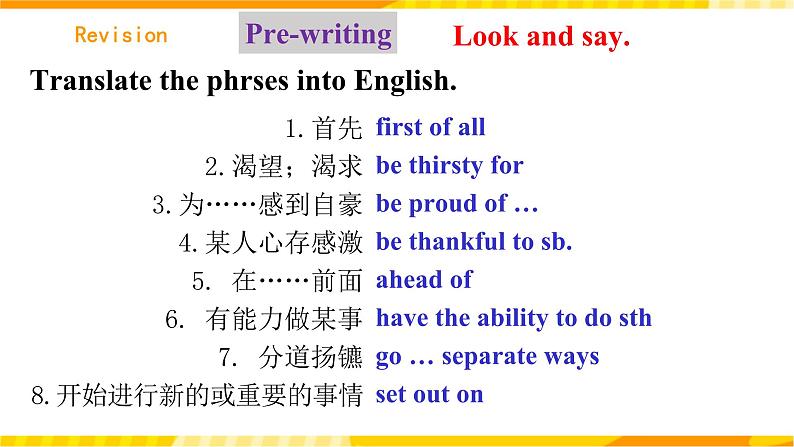 Revision Pre-writing Look and say.

Translate the phrses into English.

1. 首先 first of all
2. 渴望；渴求 be thirsty for
3. 为……感到自豪 be proud of …
4. 某人心存感激 be thankful to sb.
5. 在……前面 ahead of
6. 有能力做某事 have the ability to do sth
7. 分道扬镳 go … separate ways
8. 开始进行新的或重要的事情 set out on